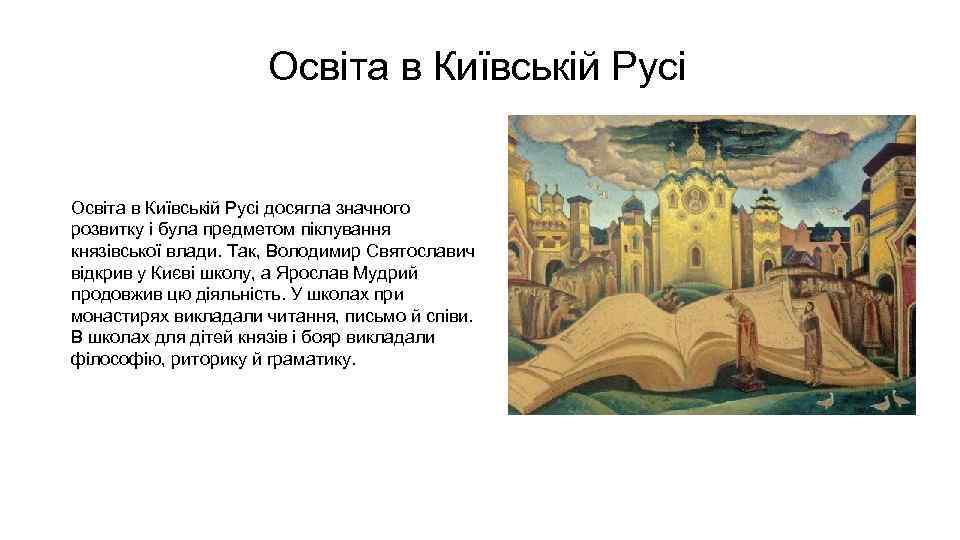 Освіта в Київській Русі

Освіта в Київській Русі досягла значного розвитку і була предметом піклування князівської влади. Так, Володимир Святославич відкрив у Києві школу, а Ярослав Мудрий продовжив цю діяльність. У школах при монастирях викладали читання, письмо й співи. В школах для дітей князів і бояр викладали філософію, риторику й граматику.